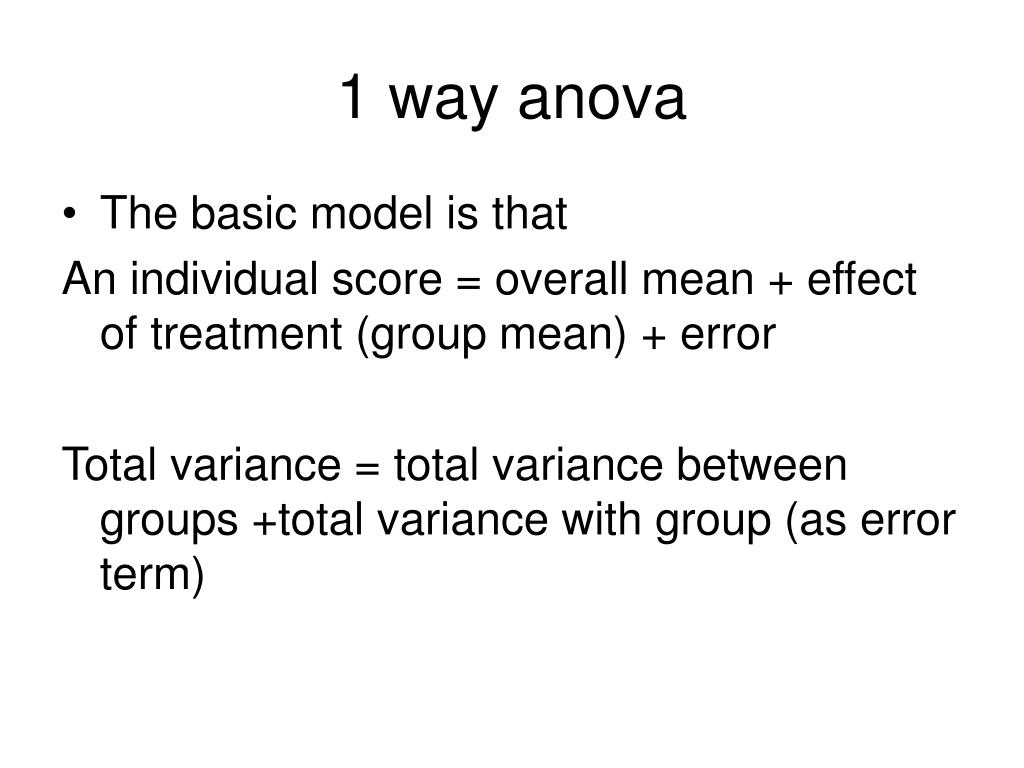 1 way anova

• The basic model is that

An individual score = overall mean + effect of treatment (group mean) + error

Total variance = total variance between groups +total variance with group (as error term)